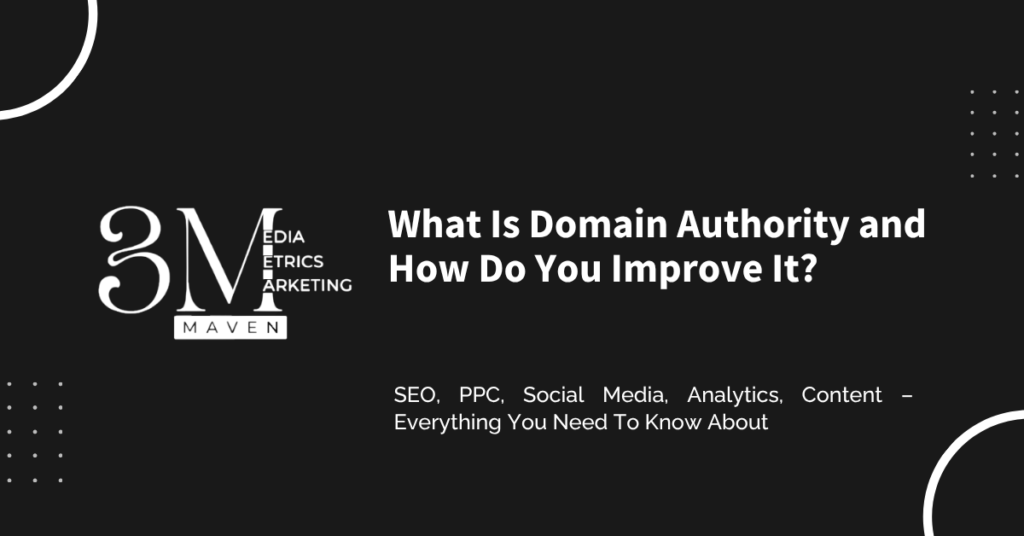 3M EDIA ETRICS ARKETING
MAVEN

What Is Domain Authority and How Do You Improve It?

SEO, PPC, Social Media, Analytics, Content – Everything You Need To Know About